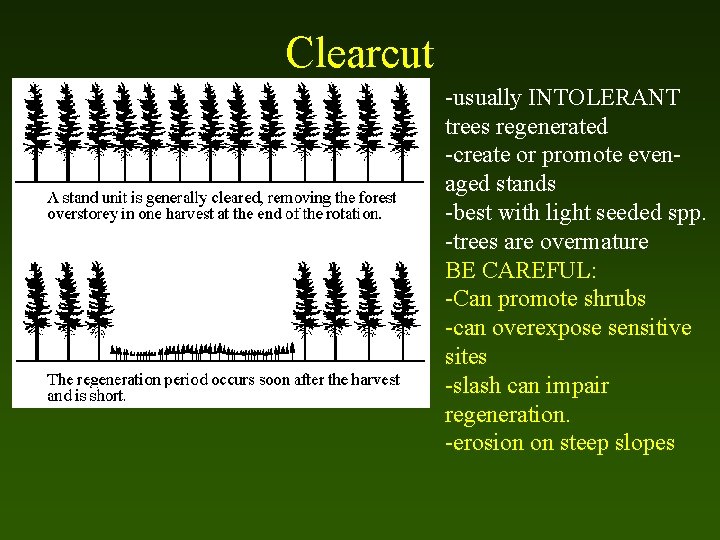 Clearcut

A stand unit is generally cleared, removing the forest overstorey in one harvest at the end of the rotation.

The regeneration period occurs soon after the harvest and is short.

-usually INTOLERANT trees regenerated
-create or promote even-aged stands
-best with light seeded spp.
-trees are overmature
BE CAREFUL:
-Can promote shrubs
-can overexpose sensitive sites
-slash can impair regeneration.
-erosion on steep slopes